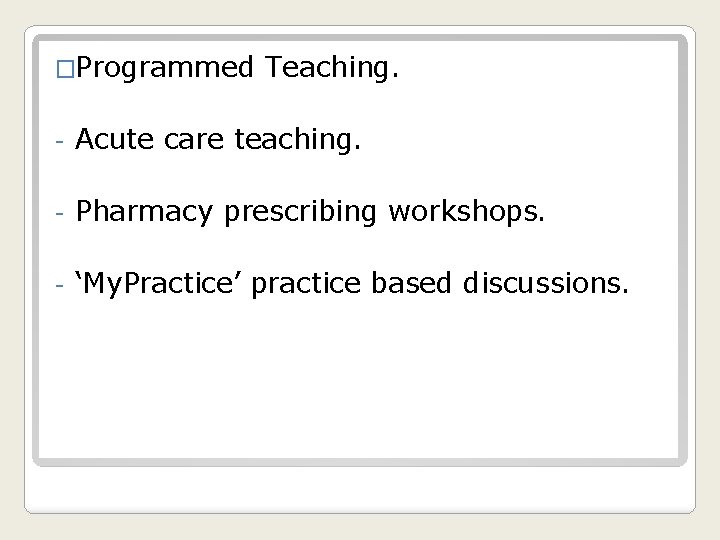 □Programmed Teaching.

- Acute care teaching.

- Pharmacy prescribing workshops.

- ‘MyPractice’ practice based discussions.